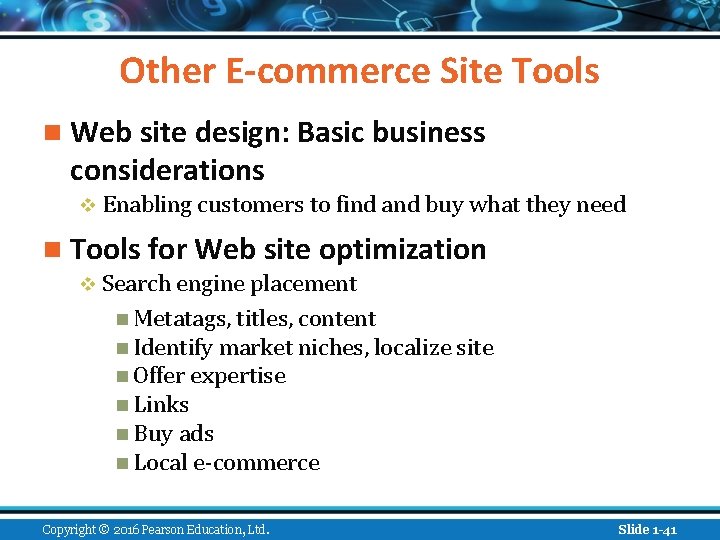 Other E-commerce Site Tools

Web site design: Basic business considerations

Enabling customers to find and buy what they need

Tools for Web site optimization

Search engine placement

Metatags, titles, content

Identify market niches, localize site

Offer expertise

Links

Buy ads

Local e-commerce

Copyright © 2016 Pearson Education, Ltd.

Slide 1-41